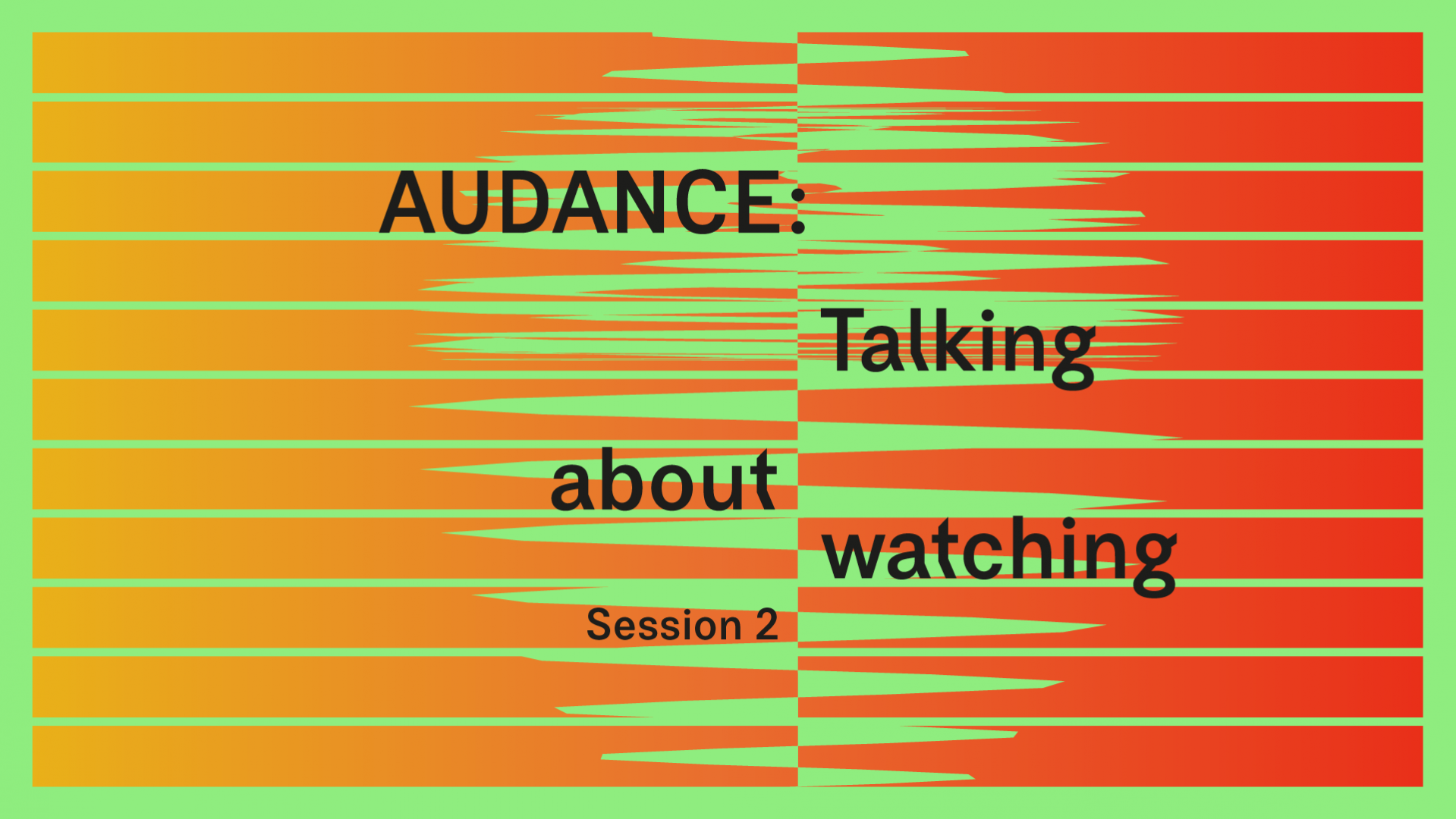 AUDANCE:

Talking

about

watching

Session 2